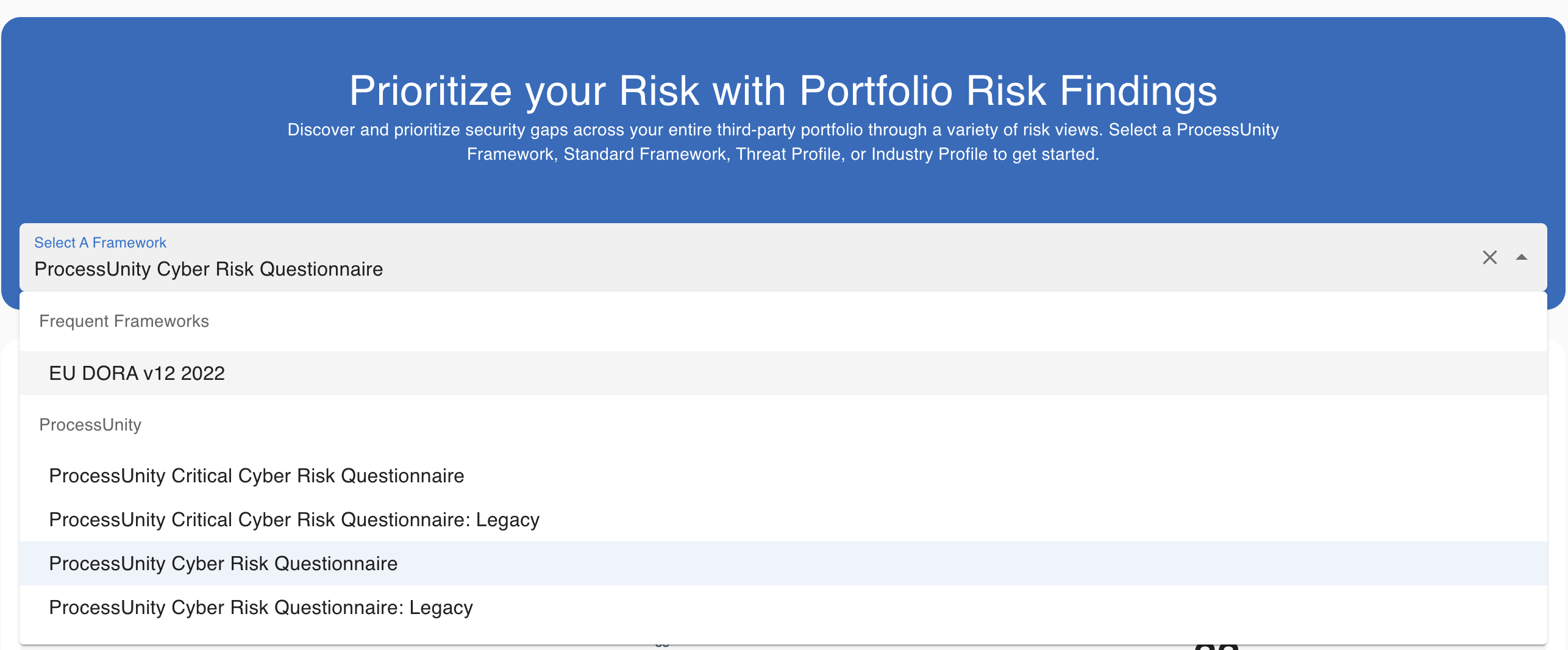 Prioritize your Risk with Portfolio Risk Findings

Discover and prioritize security gaps across your entire third-party portfolio through a variety of risk views. Select a ProcessUnity Framework, Standard Framework, Threat Profile, or Industry Profile to get started.

Select A Framework
ProcessUnity Cyber Risk Questionnaire

Frequent Frameworks

EU DORA v12 2022

ProcessUnity

ProcessUnity Critical Cyber Risk Questionnaire

ProcessUnity Critical Cyber Risk Questionnaire: Legacy

ProcessUnity Cyber Risk Questionnaire

ProcessUnity Cyber Risk Questionnaire: Legacy